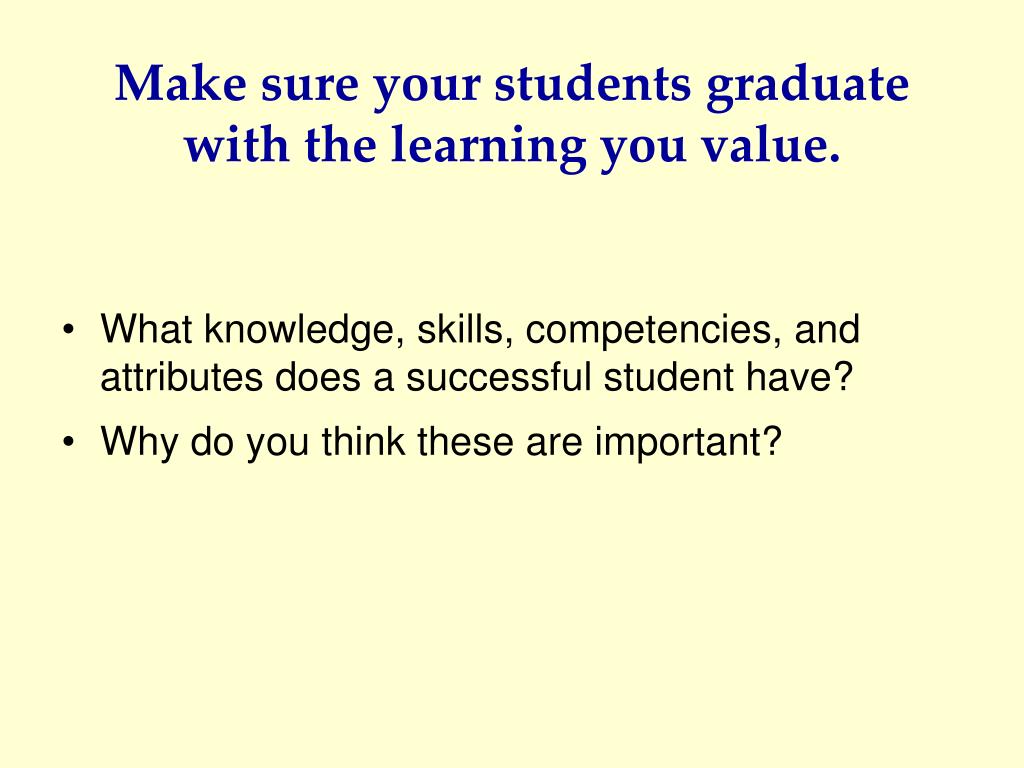 Make sure your students graduate with the learning you value.

• What knowledge, skills, competencies, and attributes does a successful student have?

• Why do you think these are important?